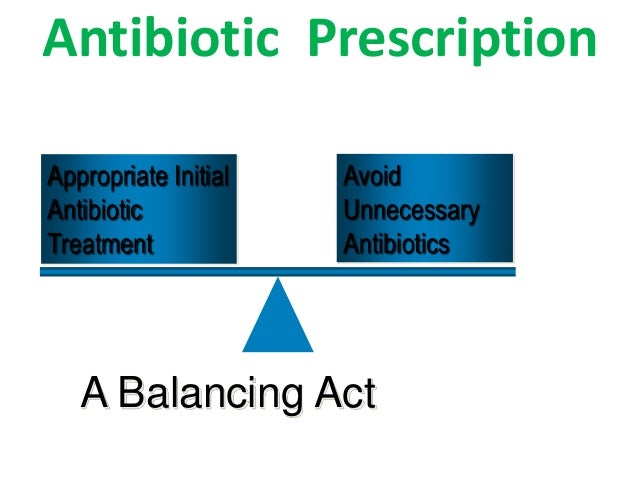 Antibiotic Prescription

Appropriate Initial Antibiotic Treatment

Avoid Unnecessary Antibiotics

A Balancing Act